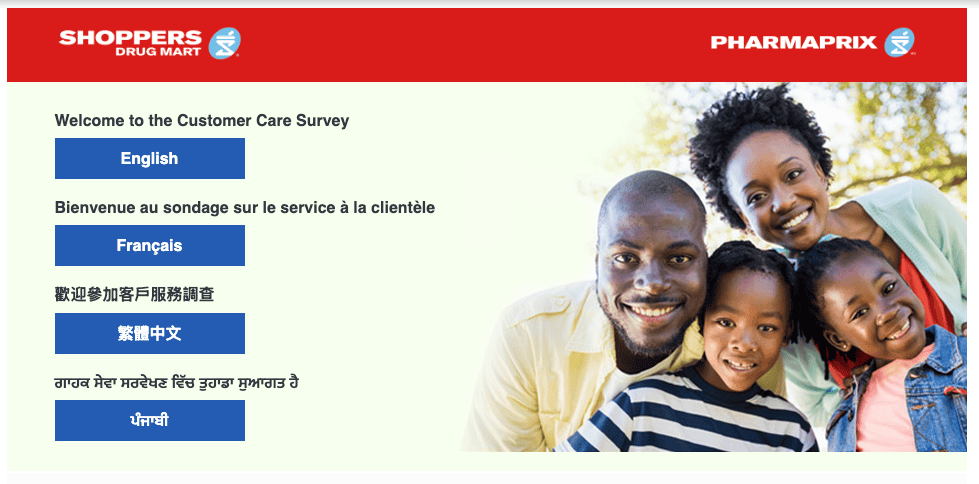 SHOPPERS DRUG MART

PHARMAPRIX

Welcome to the Customer Care Survey

English

Bienvenue au sondage sur le service à la clientèle

Français

歡迎參加客戶服務調查

繁體中文

ਗਾਹਕ ਸੇਵਾ ਸਰਵੇਖਣ ਵਿੱਚ ਤੁਹਾਡਾ ਸੁਆਗਤ ਹੈ

ਪੰਜਾਬੀ